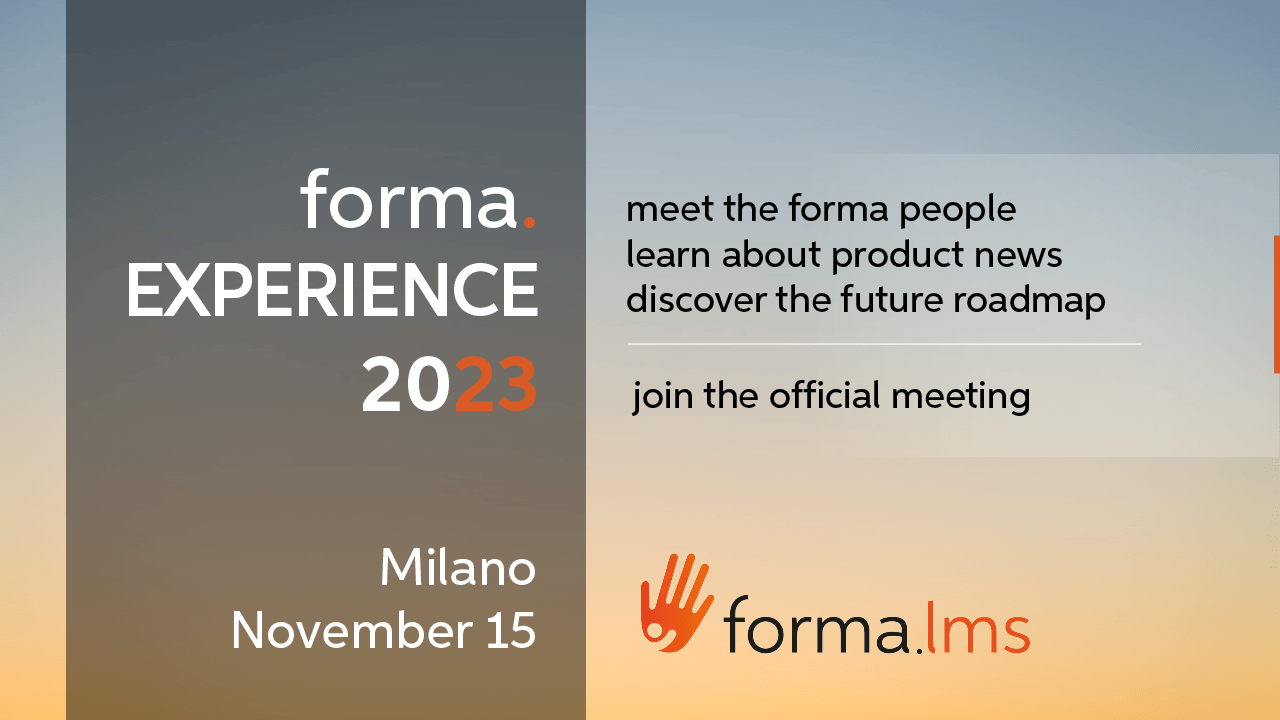 forma.
EXPERIENCE
2023

Milano
November 15

meet the forma people
learn about product news
discover the future roadmap

join the official meeting

forma.lms